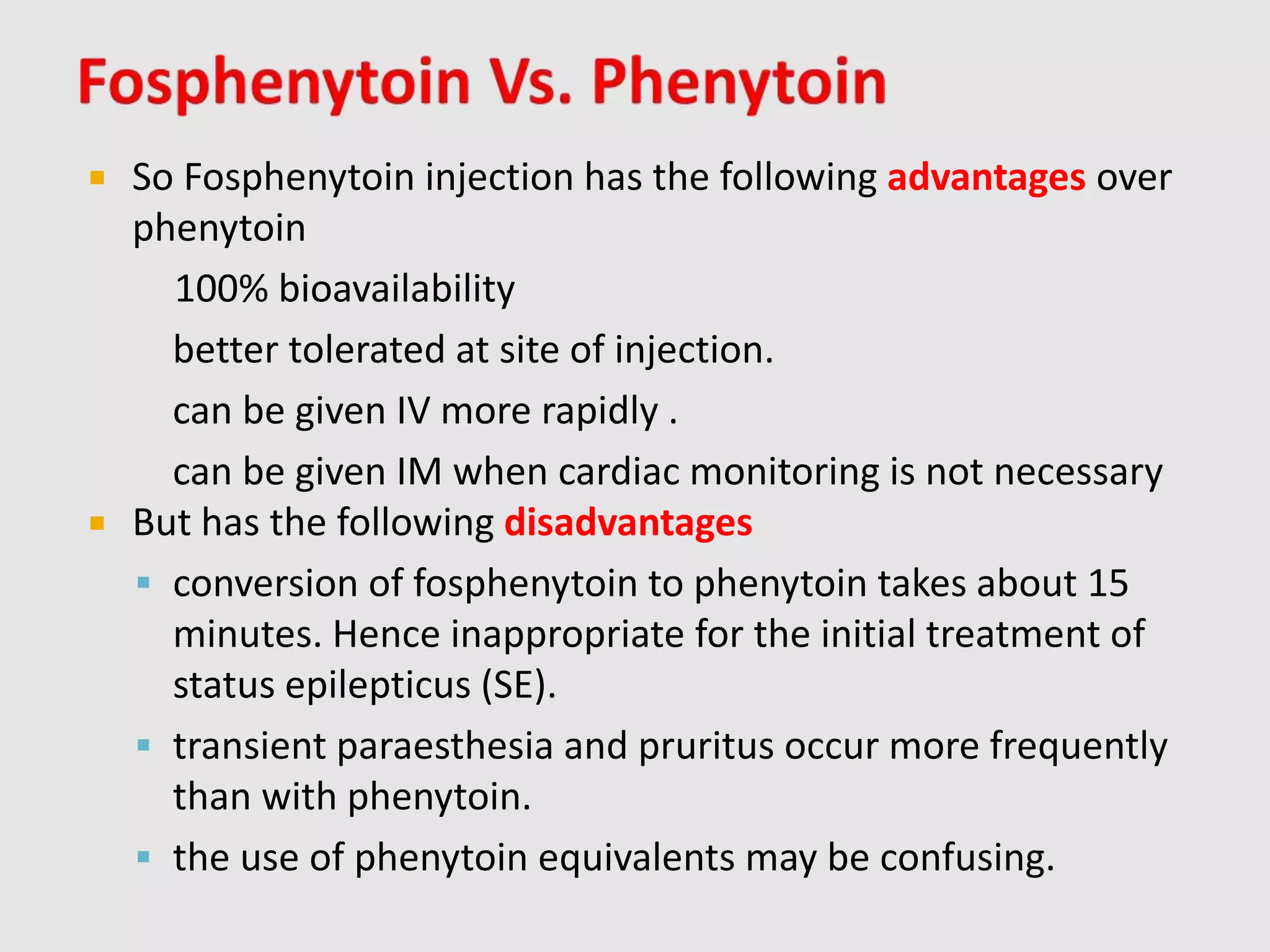 Fosphenytoin Vs. Phenytoin

So Fosphenytoin injection has the following advantages over phenytoin

100% bioavailability

better tolerated at site of injection.

can be given IV more rapidly .

can be given IM when cardiac monitoring is not necessary

But has the following disadvantages

conversion of fosphenytoin to phenytoin takes about 15 minutes. Hence inappropriate for the initial treatment of status epilepticus (SE).

transient paraesthesia and pruritus occur more frequently than with phenytoin.

the use of phenytoin equivalents may be confusing.